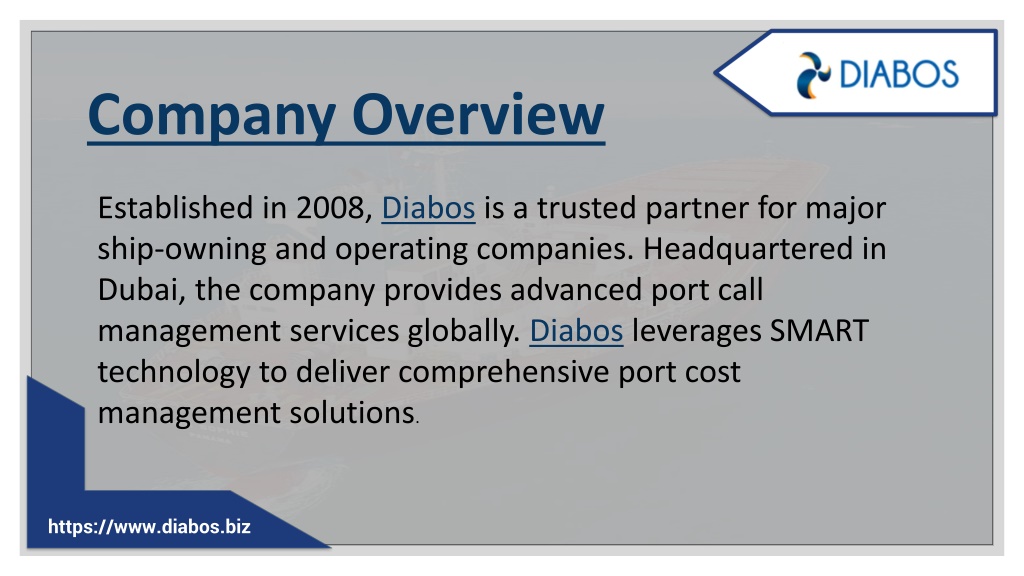 DIABOS

Company Overview

Established in 2008, Diabos is a trusted partner for major ship-owning and operating companies. Headquartered in Dubai, the company provides advanced port call management services globally. Diabos leverages SMART technology to deliver comprehensive port cost management solutions.

https://www.diabos.biz